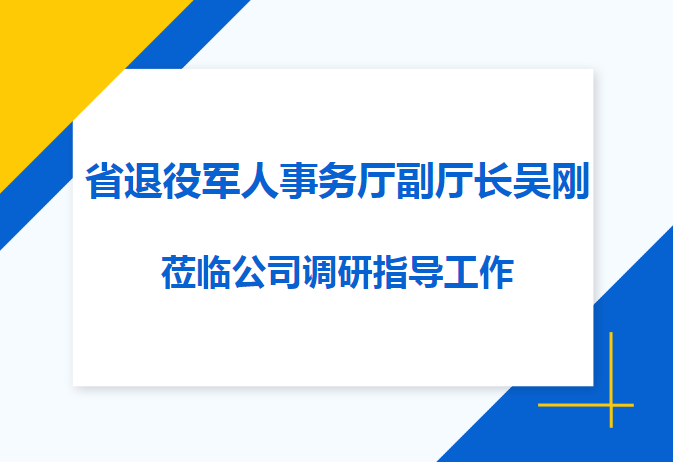 省退役军人事务厅副厅长吴刚

莅临公司调研指导工作